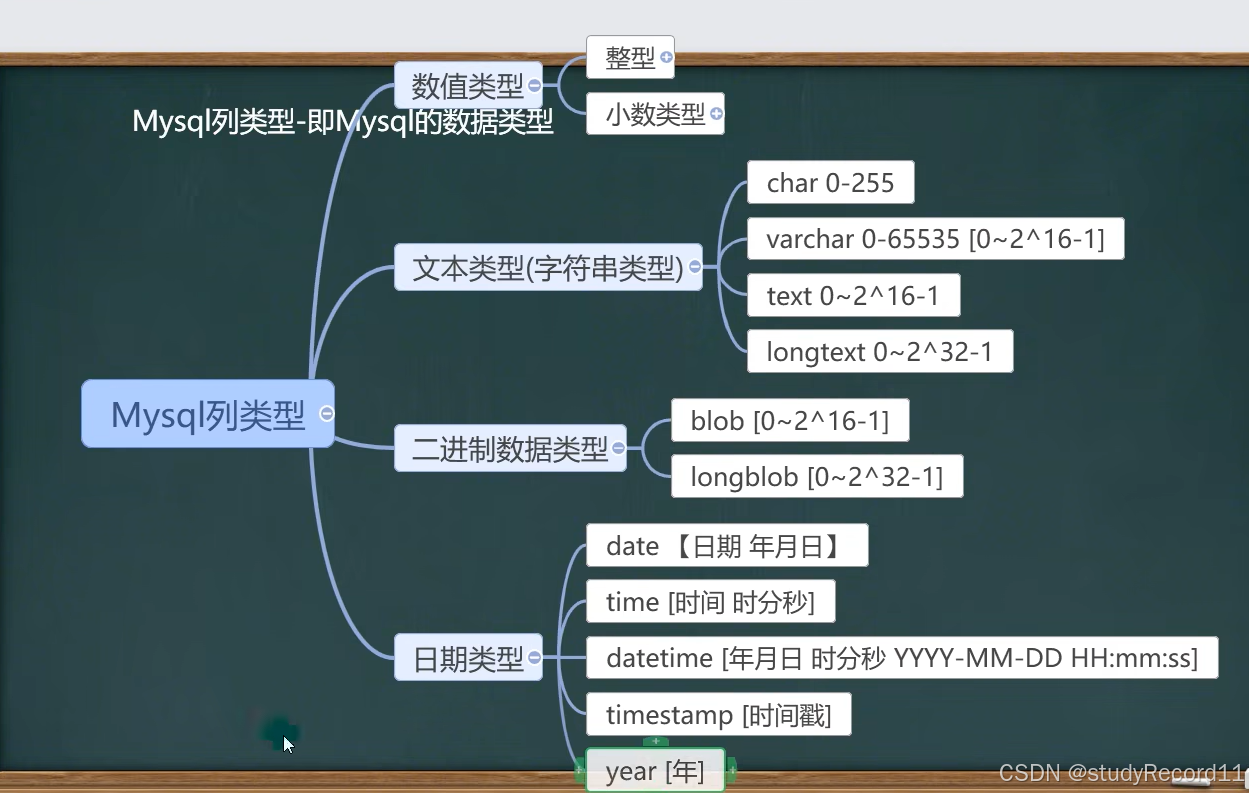 Mysql列类型-即Mysql的数据类型

Mysql列类型

数值类型
整型
小数类型

文本类型(字符串类型)
char 0-255
varchar 0-65535 [0~2^16-1]
text 0~2^16-1
longtext 0~2^32-1

二进制数据类型
blob [0~2^16-1]
longblob [0~2^32-1]

日期类型
date 【日期 年月日】
time [时间 时分秒]
datetime [年月日 时分秒 YYYY-MM-DD HH:mm:ss]
timestamp [时间戳]
year [年]

CSDN @studyRecord11